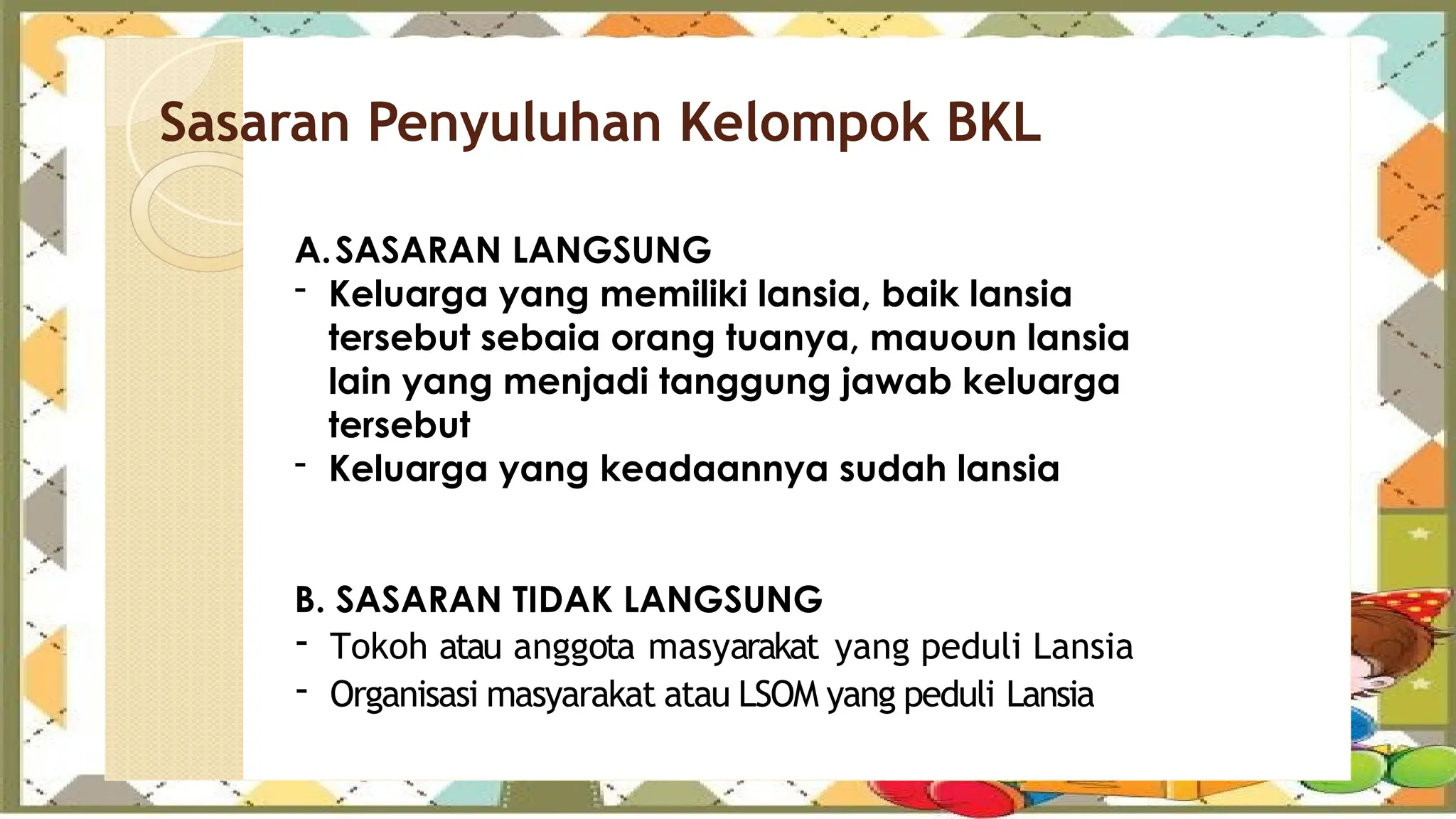 Sasaran Penyuluhan Kelompok BKL

A. SASARAN LANGSUNG
- Keluarga yang memiliki lansia, baik lansia tersebut sebaia orang tuanya, mauoun lansia lain yang menjadi tanggung jawab keluarga tersebut
- Keluarga yang keadaannya sudah lansia

B. SASARAN TIDAK LANGSUNG
- Tokoh atau anggota masyarakat yang peduli Lansia
- Organisasi masyarakat atau LSOM yang peduli Lansia